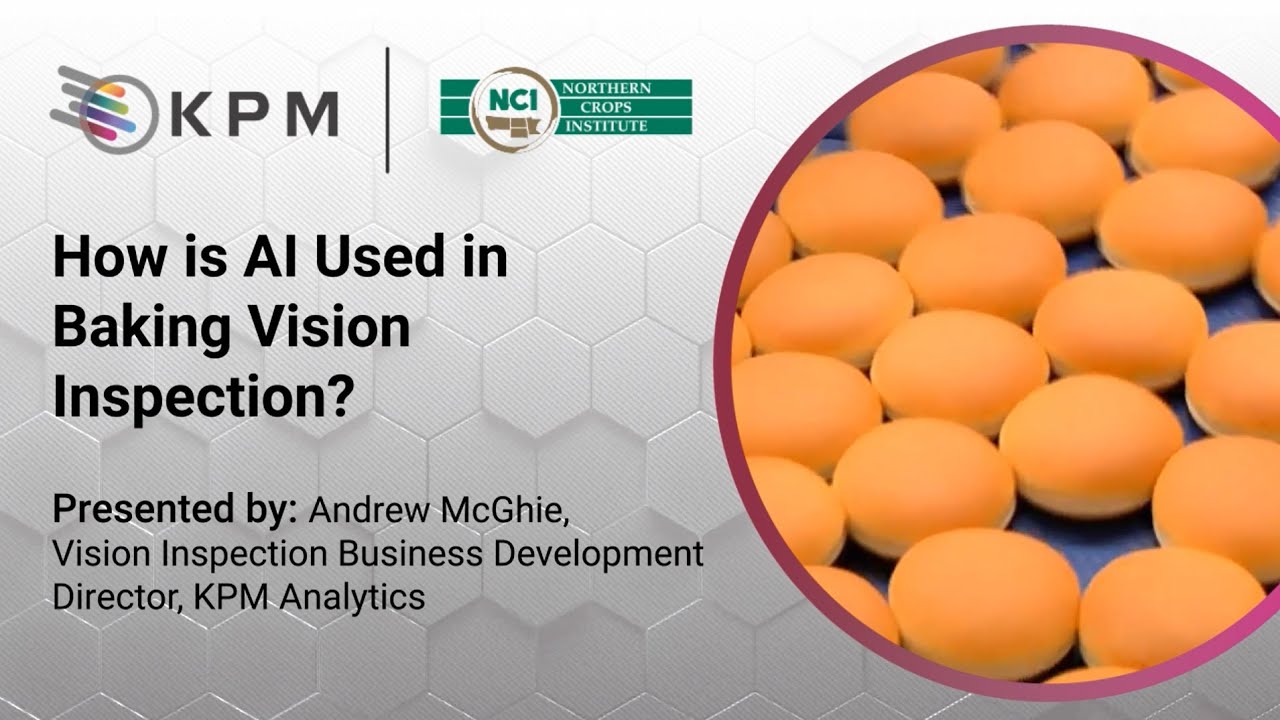 KPM

NCI NORTHERN CROPS INSTITUTE

How is AI Used in Baking Vision Inspection?

Presented by: Andrew McGhie, Vision Inspection Business Development Director, KPM Analytics